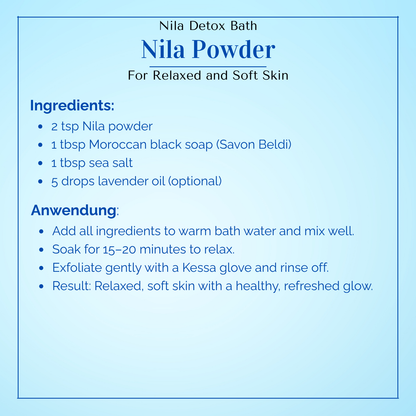 Nila Detox Bath

Nila Powder

For Relaxed and Soft Skin

Ingredients:

- 2 tsp Nila powder
- 1 tbsp Moroccan black soap (Savon Beldi)
- 1 tbsp sea salt
- 5 drops lavender oil (optional)

Anwendung:

- Add all ingredients to warm bath water and mix well.
- Soak for 15–20 minutes to relax.
- Exfoliate gently with a Kessa glove and rinse off.
- Result: Relaxed, soft skin with a healthy, refreshed glow.